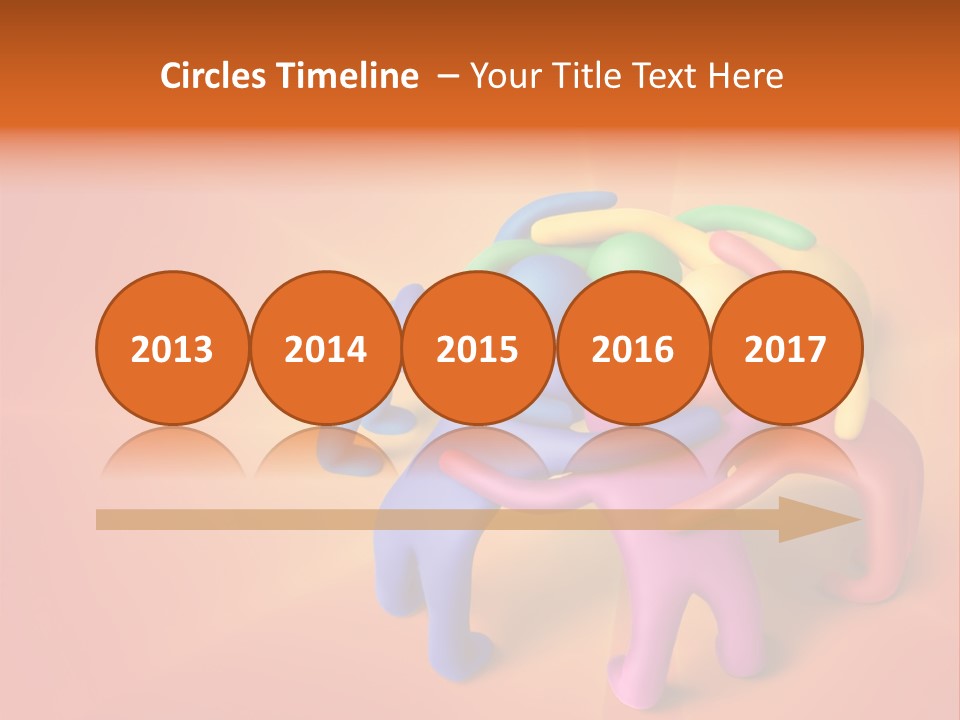 Circles Timeline – Your Title Text Here

2013 2014 2015 2016 2017